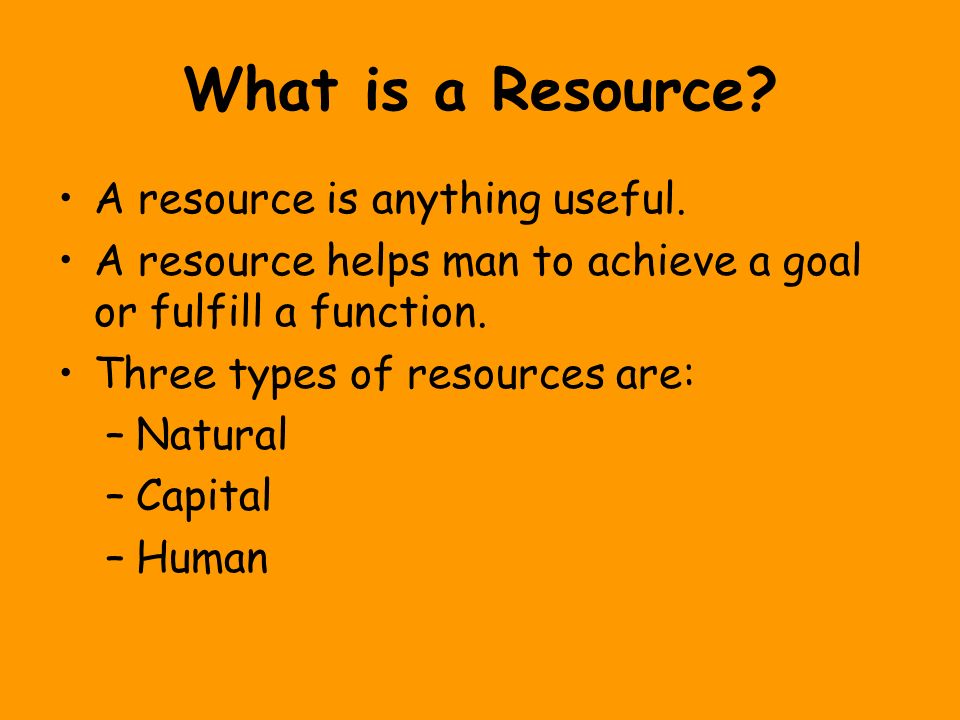 What is a Resource?

• A resource is anything useful.
• A resource helps man to achieve a goal or fulfill a function.
• Three types of resources are:
– Natural
– Capital
– Human